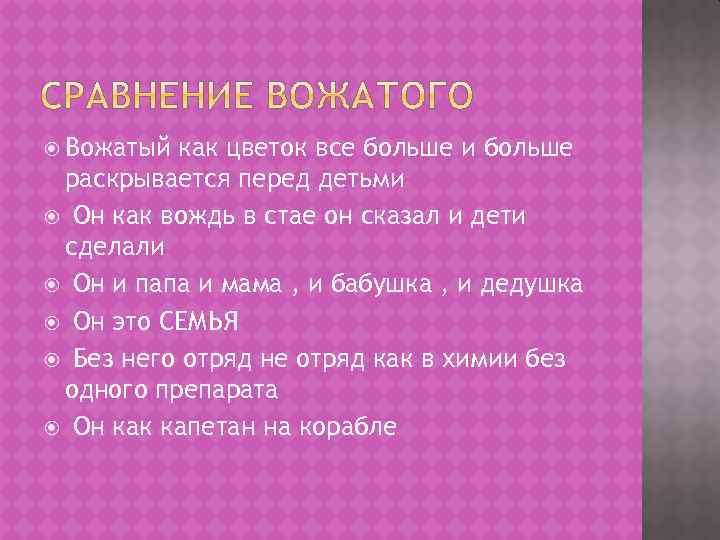 СРАВНЕНИЕ ВОЖАТОГО

Вожатый как цветок все больше и больше раскрывается перед детьми

Он как вождь в стае он сказал и дети сделали

Он и папа и мама , и бабушка , и дедушка

Он это СЕМЬЯ

Без него отряд не отряд как в химии без одного препарата

Он как капетан на корабле